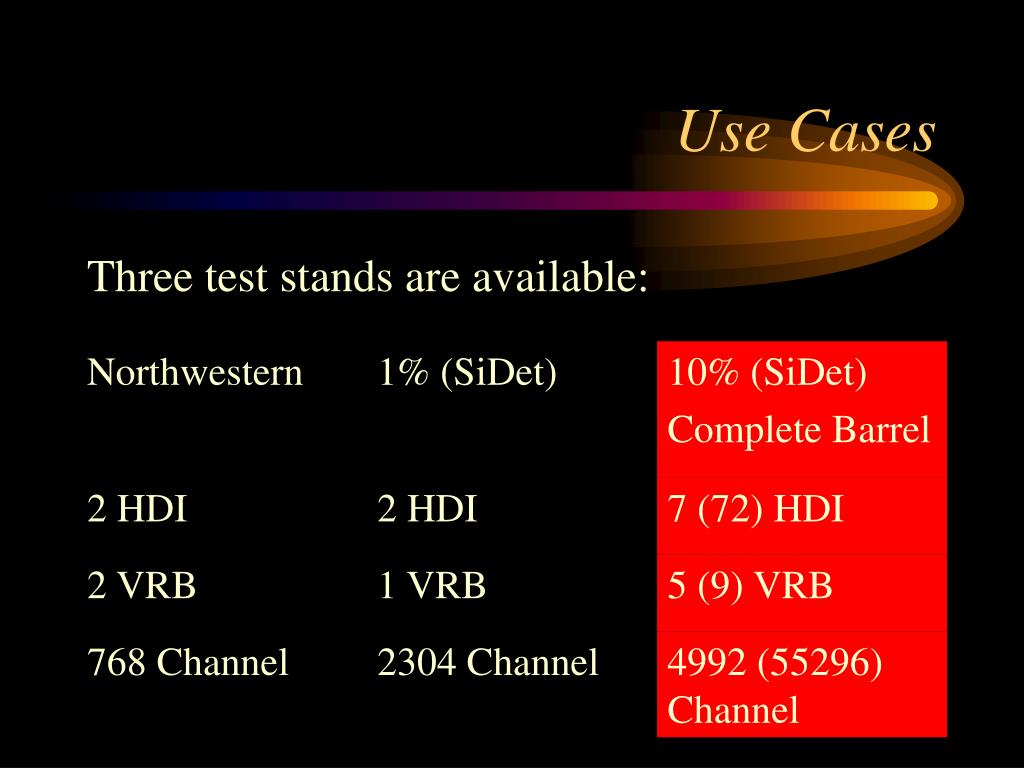 Use Cases

Three test stands are available:

| Northwestern | 1% (SiDet) | 10% (SiDet) Complete Barrel |
|---|---|---|
| 2 HDI | 2 HDI | 7 (72) HDI |
| 2 VRB | 1 VRB | 5 (9) VRB |
| 768 Channel | 2304 Channel | 4992 (55296) Channel |